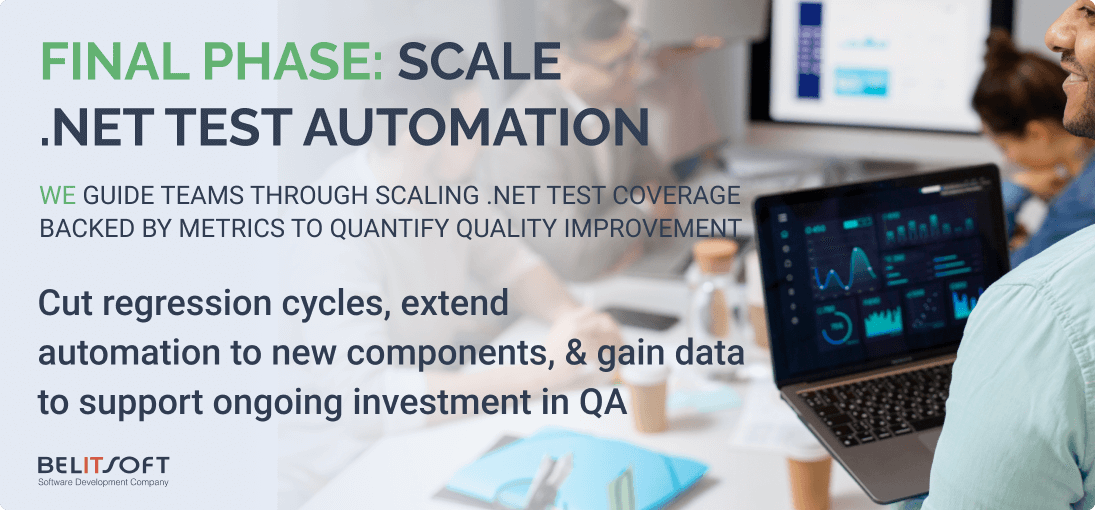 FINAL PHASE: SCALE .NET TEST AUTOMATION

WE GUIDE TEAMS THROUGH SCALING .NET TEST COVERAGE BACKED BY METRICS TO QUANTIFY QUALITY IMPROVEMENT

Cut regression cycles, extend automation to new components, & gain data to support ongoing investment in QA

BELITSOFT
Software Development Company